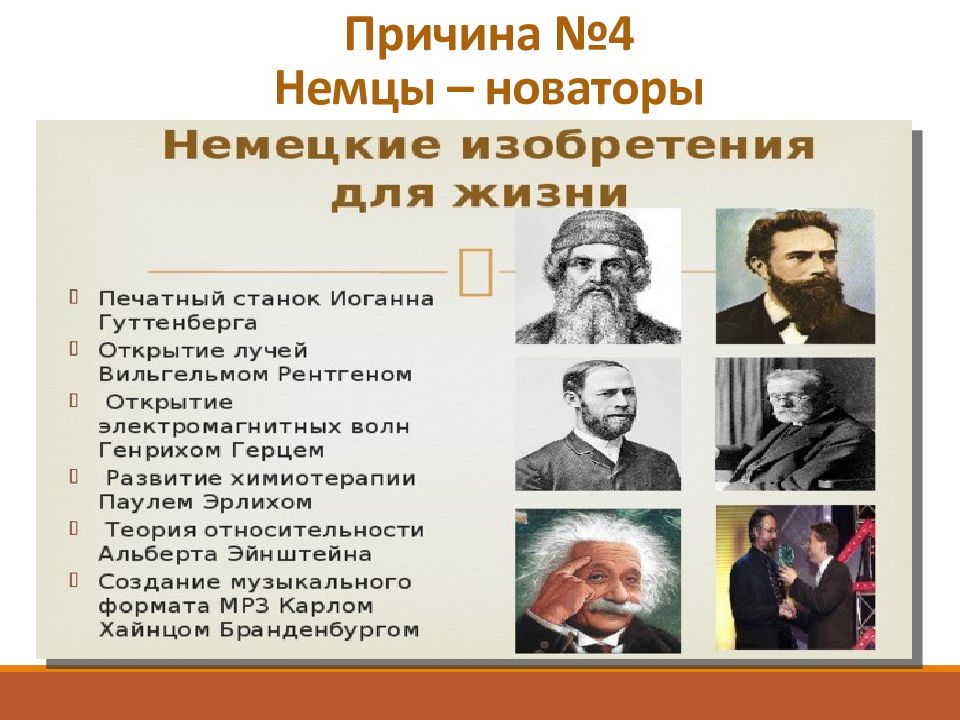 Причина №4
Немцы – новаторы

Немецкие изобретения для жизни

Печатный станок Иоганна Гуттенберга
Открытие лучей Вильгельмом Рентгеном
Открытие электромагнитных волн Генрихом Герцем
Развитие химиотерапии Паулем Эрлихом
Теория относительности Альберта Эйнштейна
Создание музыкального формата МР3 Карлом Хайнцом Бранденбургом